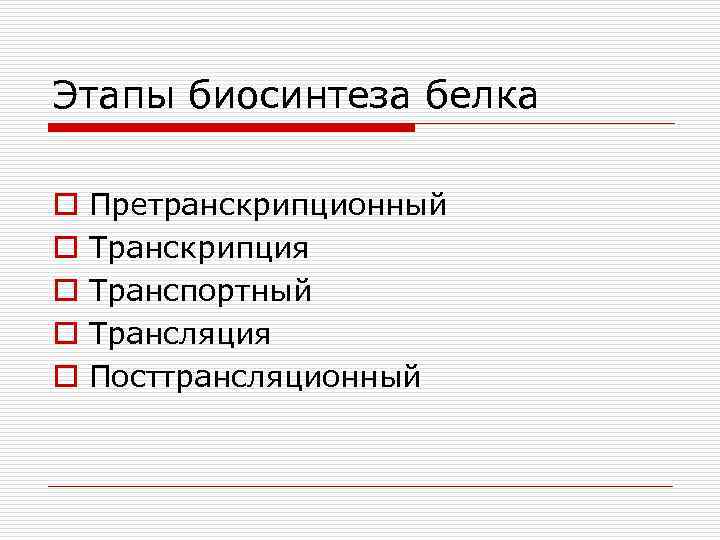 Этапы биосинтеза белка

Претранскрипционный
Транскрипция
Транспортный
Трансляция
Посттрансляционный